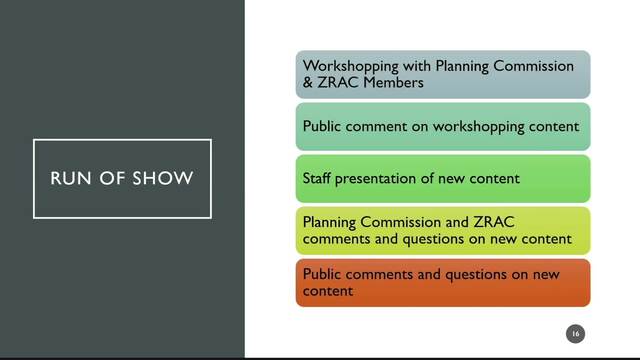 RUN OF SHOW

Workshopping with Planning Commission & ZRAC Members

Public comment on workshopping content

Staff presentation of new content

Planning Commission and ZRAC comments and questions on new content

Public comments and questions on new content

16